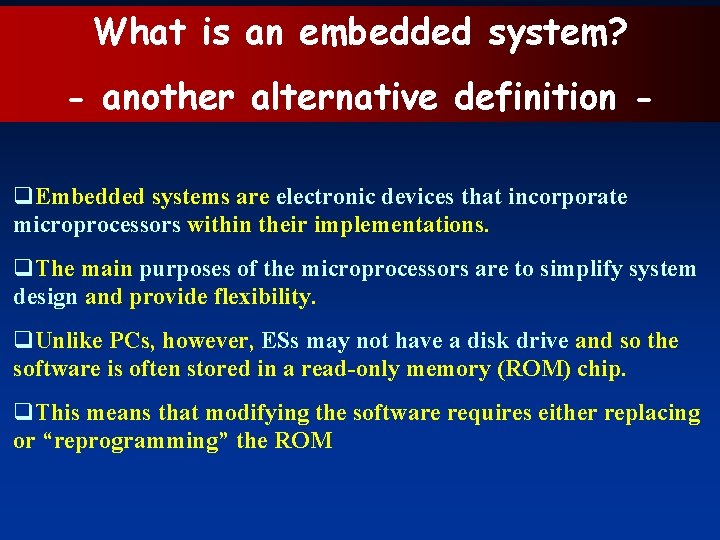 What is an embedded system?
- another alternative definition -

❑Embedded systems are electronic devices that incorporate microprocessors within their implementations.

❑The main purposes of the microprocessors are to simplify system design and provide flexibility.

❑Unlike PCs, however, ESs may not have a disk drive and so the software is often stored in a read-only memory (ROM) chip.

❑This means that modifying the software requires either replacing or “reprogramming” the ROM